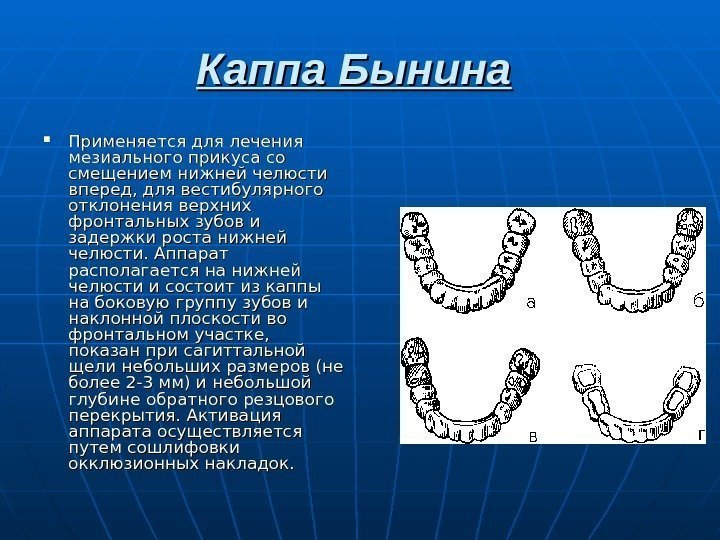 Каппа Бынина

▪ Применяется для лечения мезиального прикуса со смещением нижней челюсти вперед, для вестибулярного отклонения верхних фронтальных зубов и задержки роста нижней челюсти. Аппарат располагается на нижней челюсти и состоит из каппы на боковую группу зубов и наклонной плоскости во фронтальном участке, показан при сагиттальной щели небольших размеров (не более 2-3 мм) и небольшой глубине обратного резцового перекрытия. Активация аппарата осуществляется путем сошлифовки окклюзионных накладок.

а

б

в

г